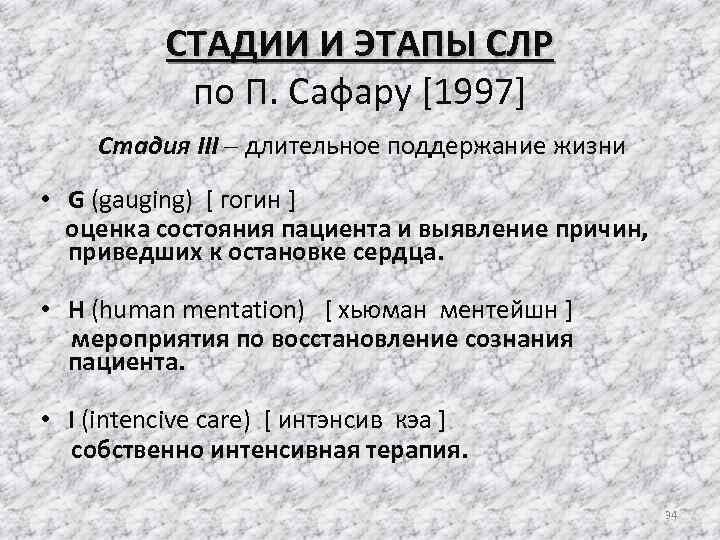 СТАДИИ И ЭТАПЫ СЛР
по П. Сафару [1997]

Стадия III – длительное поддержание жизни

• G (gauging) [ гогин ]
оценка состояния пациента и выявление причин, приведших к остановке сердца.

• H (human mentation) [ хьюман ментейшн ]
мероприятия по восстановление сознания пациента.

• I (intencive care) [ интэнсив кэа ]
собственно интенсивная терапия.

34